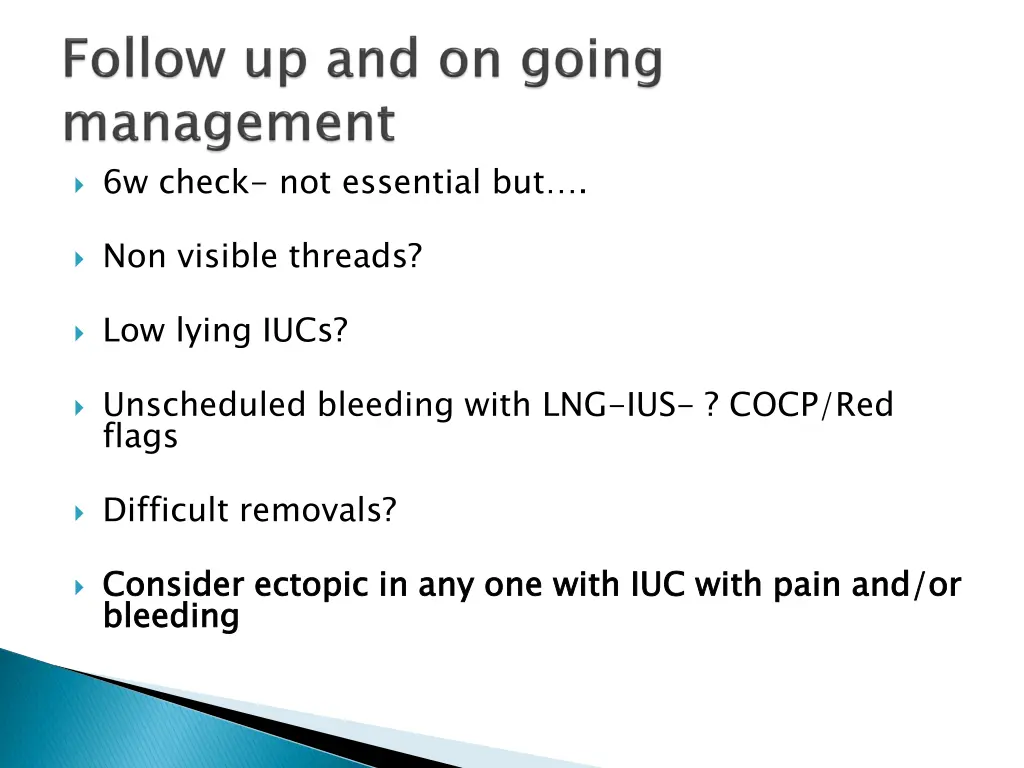 Follow up and on going management

6w check- not essential but….

Non visible threads?

Low lying IUCs?

Unscheduled bleeding with LNG-IUS- ? COCP/Red flags

Difficult removals?

Consider ectopic in any one with IUC with pain and/or bleeding